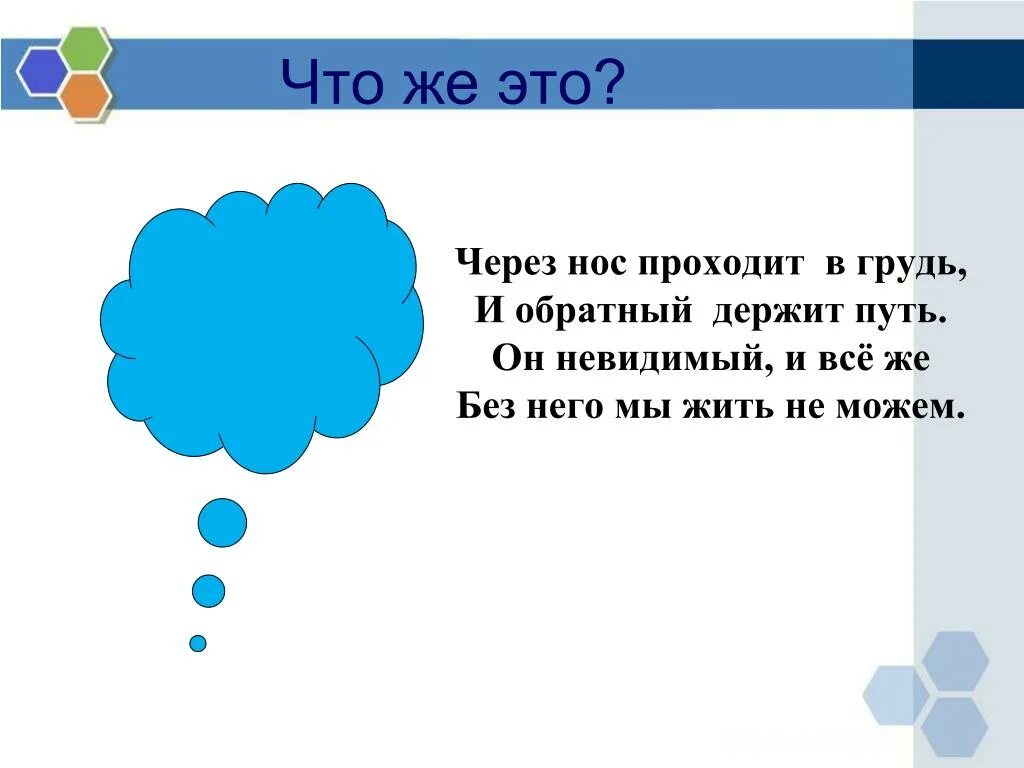 Что же это?

Через нос проходит в грудь,
И обратный держит путь.
Он невидимый, и всё же
Без него мы жить не можем.